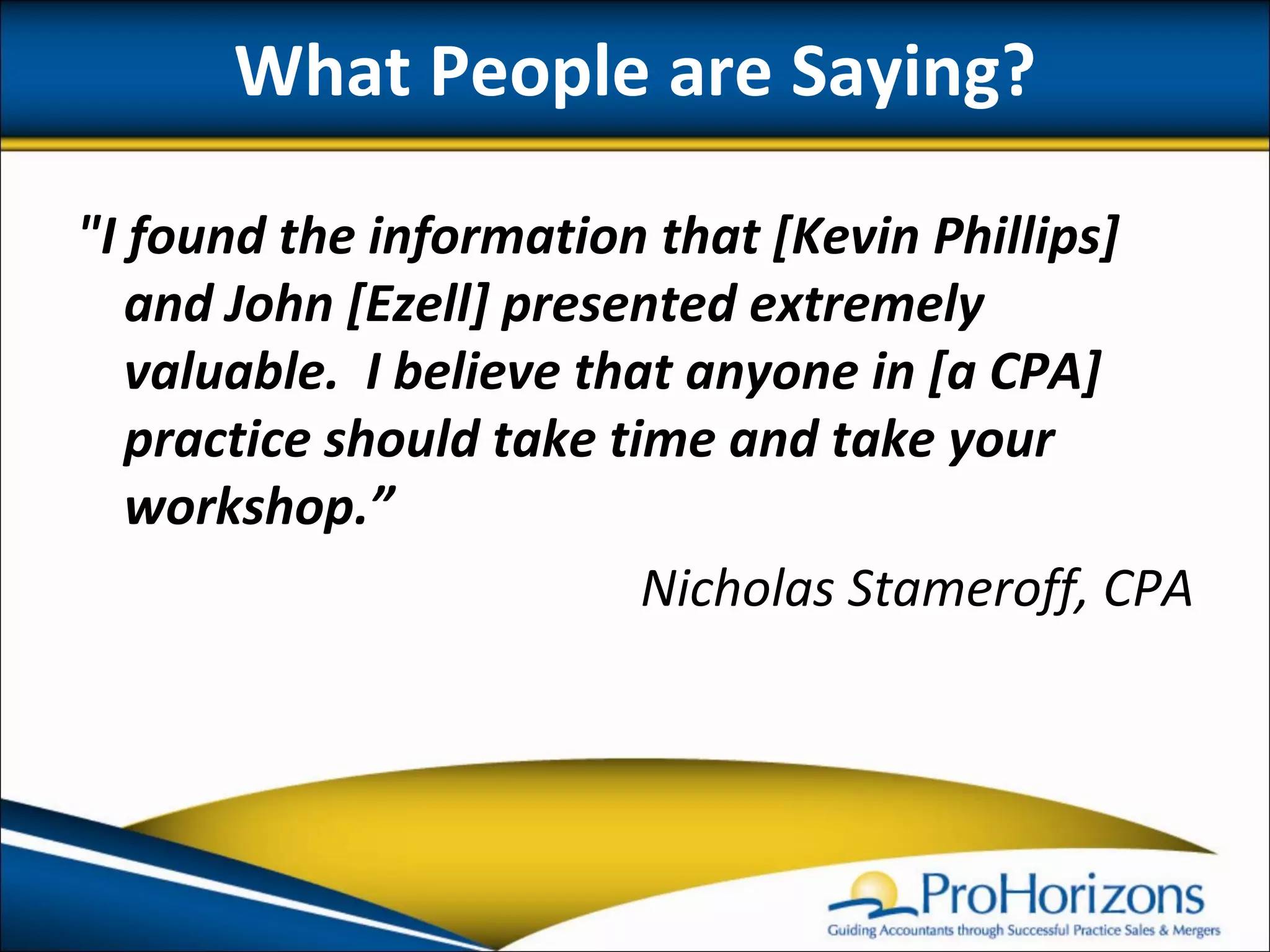 What People are Saying?

"I found the information that [Kevin Phillips] and John [Ezell] presented extremely valuable.  I believe that anyone in [a CPA] practice should take time and take your workshop.”

Nicholas Stameroff, CPA

ProHorizons
Guiding Accountants through Successful Practice Sales & Mergers